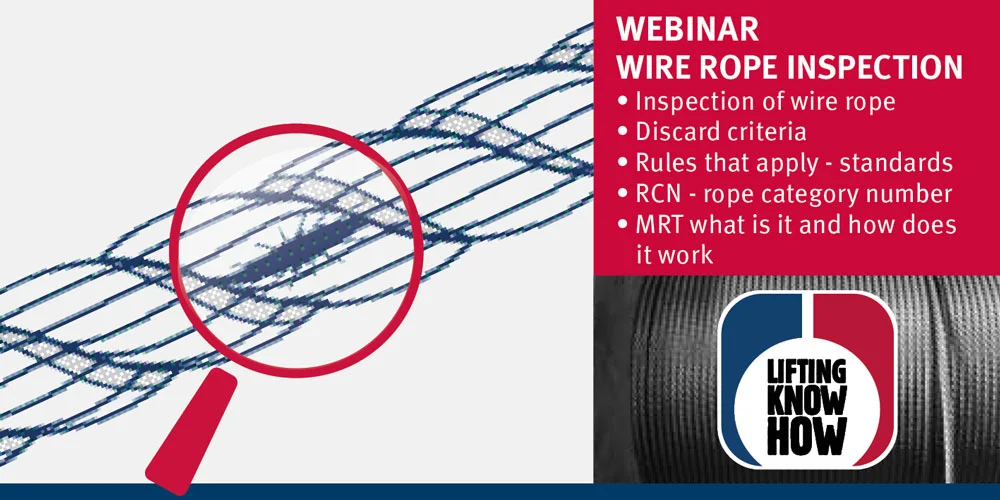 WEBINAR
WIRE ROPE INSPECTION

• Inspection of wire rope
• Discard criteria
• Rules that apply - standards
• RCN - rope category number
• MRT what is it and how does it work

LIFTING KNOW HOW